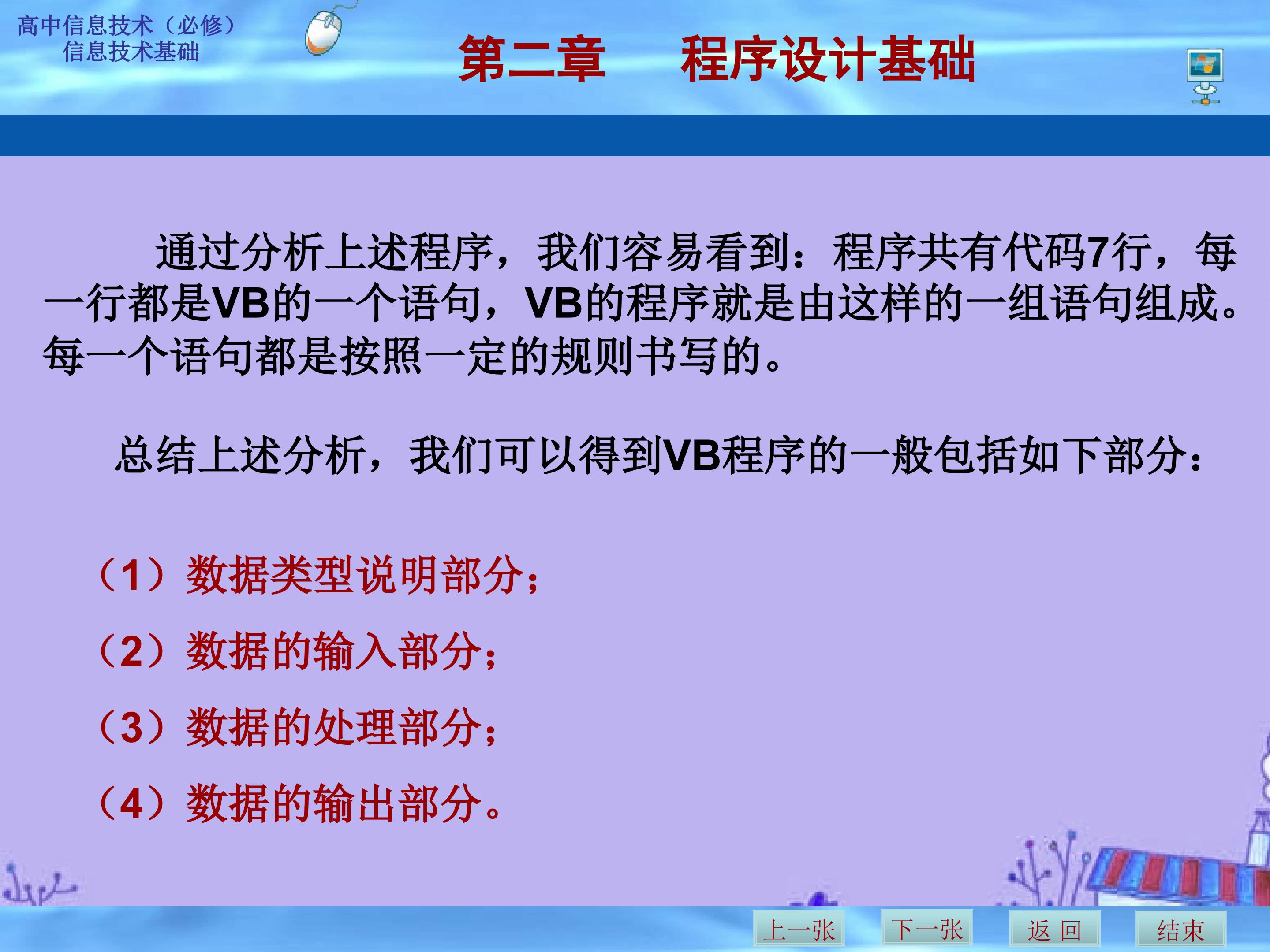 高中信息技术（必修）
信息技术基础

第二章　程序设计基础

通过分析上述程序，我们容易看到：程序共有代码7行，每一行都是VB的一个语句，VB的程序就是由这样的一组语句组成。每一个语句都是按照一定的规则书写的。

总结上述分析，我们可以得到VB程序的一般包括如下部分：

（1）数据类型说明部分；

（2）数据的输入部分；

（3）数据的处理部分；

（4）数据的输出部分。

上一张　下一张　返 回　结束